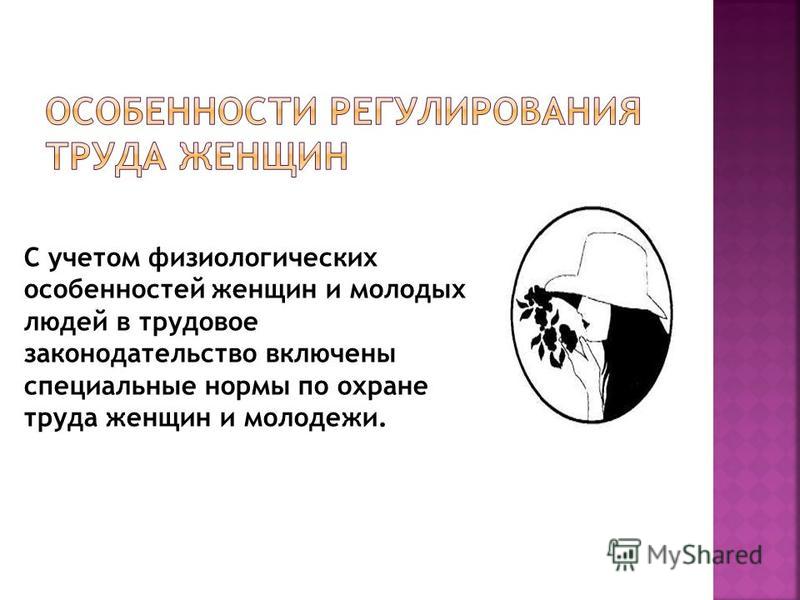 ОСОБЕННОСТИ РЕГУЛИРОВАНИЯ ТРУДА ЖЕНЩИН

С учетом физиологических особенностей женщин и молодых людей в трудовое законодательство включены специальные нормы по охране труда женщин и молодежи.

MyShared